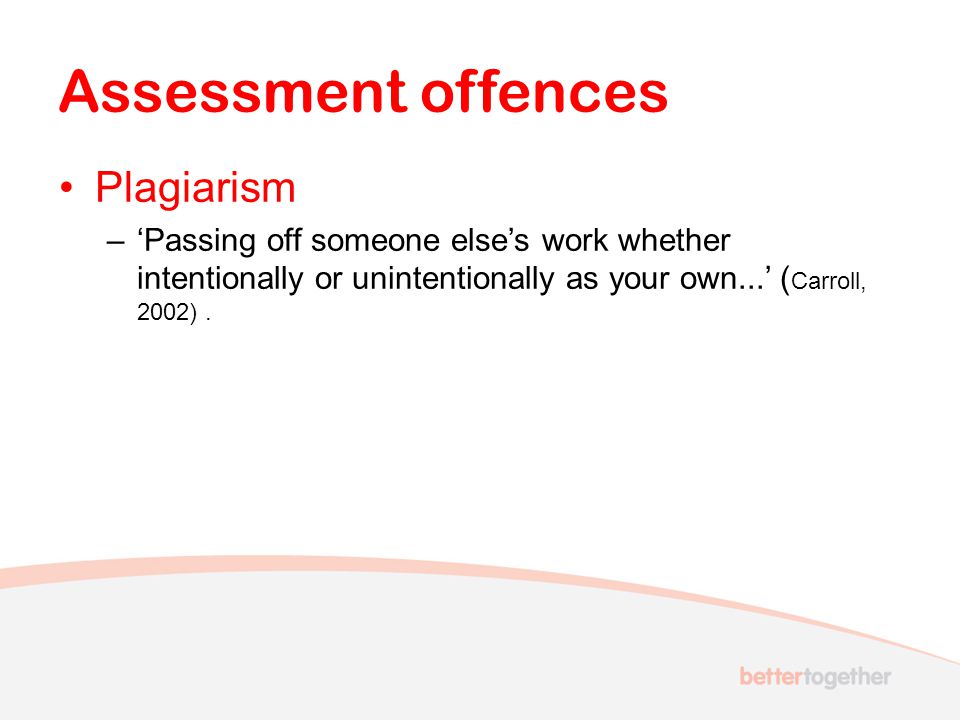 Assessment offences

• Plagiarism

– ‘Passing off someone else’s work whether intentionally or unintentionally as your own...’ (Carroll, 2002) .

bettertogether